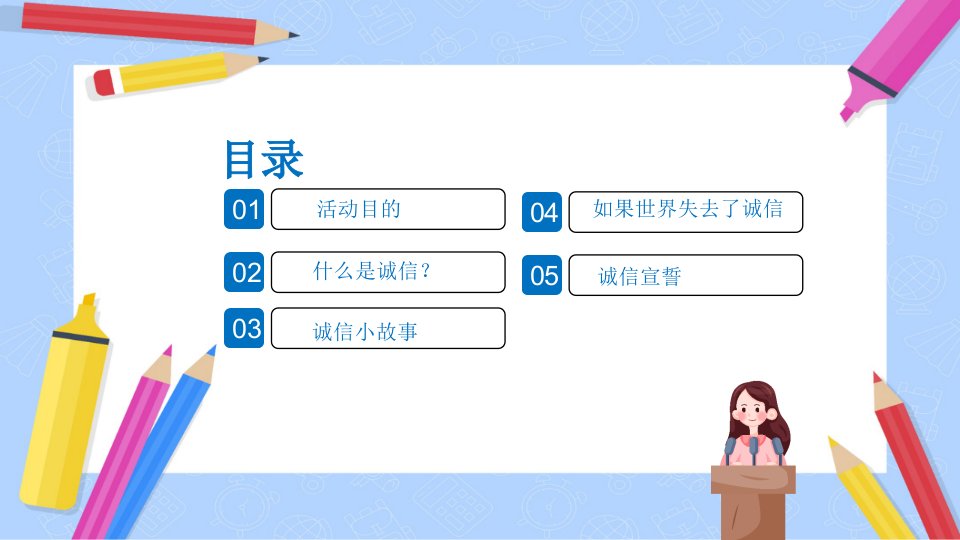 目录

01 活动目的

02 什么是诚信？

03 诚信小故事

04 如果世界失去了诚信

05 诚信宣誓